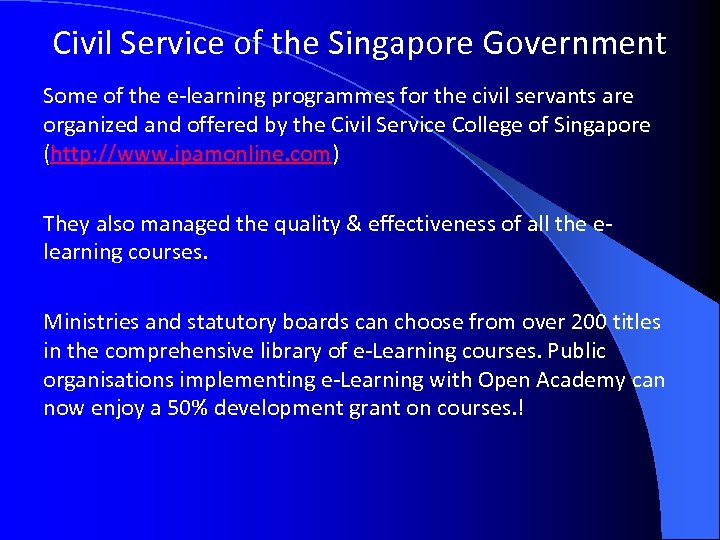 Civil Service of the Singapore Government

Some of the e-learning programmes for the civil servants are organized and offered by the Civil Service College of Singapore (http://www.ipamonline.com)

They also managed the quality & effectiveness of all the e-learning courses.

Ministries and statutory boards can choose from over 200 titles in the comprehensive library of e-Learning courses. Public organisations implementing e-Learning with Open Academy can now enjoy a 50% development grant on courses.!